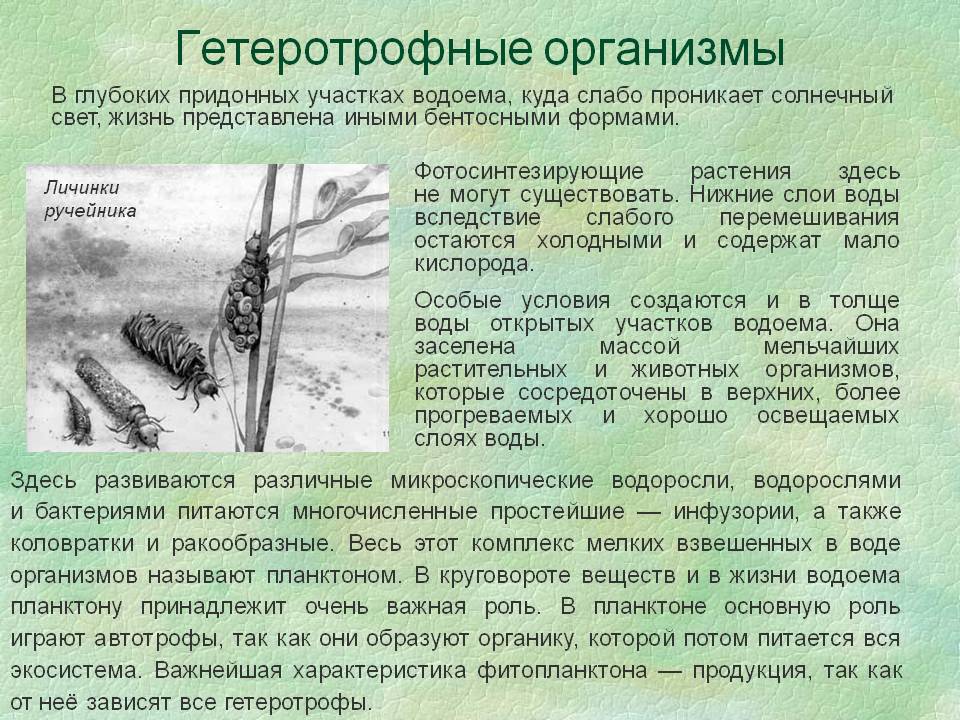 Гетеротрофные организмы

В глубоких придонных участках водоема, куда слабо проникает солнечный свет, жизнь представлена иными бентосными формами.

Личинки ручейника

Фотосинтезирующие растения здесь не могут существовать. Нижние слои воды вследствие слабого перемешивания остаются холодными и содержат мало кислорода.

Особые условия создаются и в толще воды открытых участков водоема. Она заселена массой мельчайших растительных и животных организмов, которые сосредоточены в верхних, более прогреваемых и хорошо освещаемых слоях воды.

Здесь развиваются различные микроскопические водоросли, водорослями и бактериями питаются многочисленные простейшие — инфузории, а также коловратки и ракообразные. Весь этот комплекс мелких взвешенных в воде организмов называют планктоном. В круговороте веществ и в жизни водоема планктону принадлежит очень важная роль. В планктоне основную роль играют автотрофы, так как они образуют органику, которой потом питается вся экосистема. Важнейшая характеристика фитопланктона — продукция, так как от неё зависят все гетеротрофы.